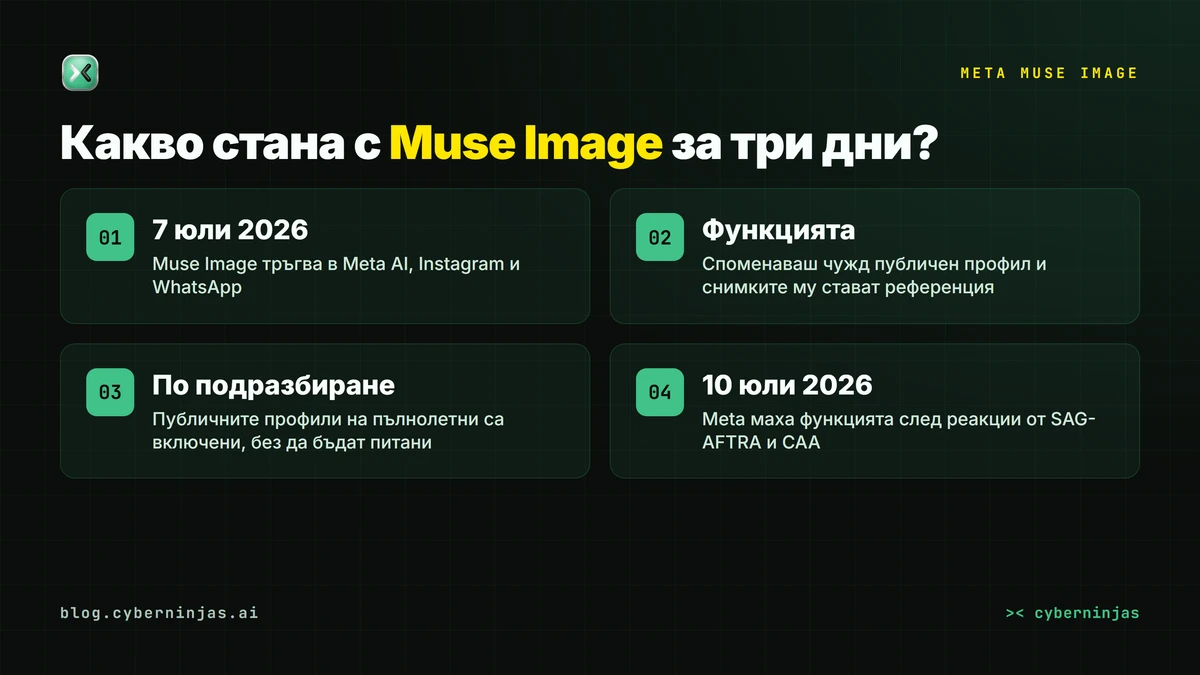 META MUSE IMAGE

Какво стана с Muse Image за три дни?

01 7 юли 2026
Muse Image тръгва в Meta AI, Instagram и WhatsApp

02 Функцията
Споменаваш чужд публичен профил и снимките му стават референция

03 По подразбиране
Публичните профили на пълнолетни са включени, без да бъдат питани

04 10 юли 2026
Meta маха функцията след реакции от SAG-AFTRA и CAA

blog.cyberninjas.ai

>< cyberninjas